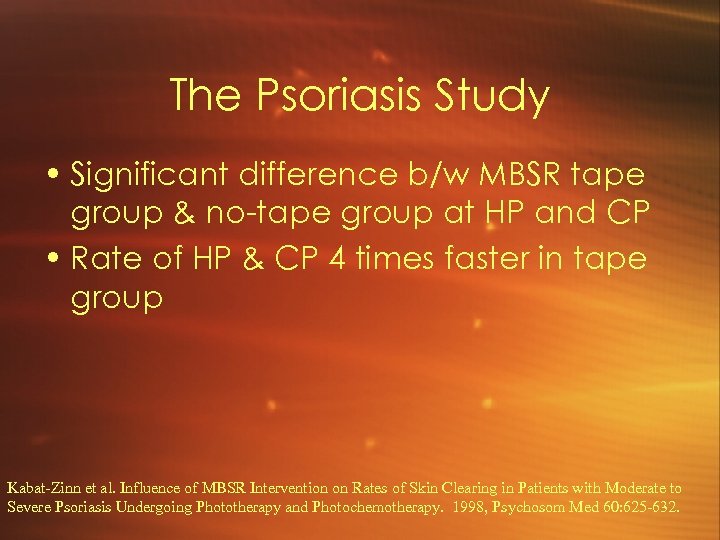 The Psoriasis Study

• Significant difference b/w MBSR tape group & no-tape group at HP and CP
• Rate of HP & CP 4 times faster in tape group

Kabat-Zinn et al. Influence of MBSR Intervention on Rates of Skin Clearing in Patients with Moderate to Severe Psoriasis Undergoing Phototherapy and Photochemotherapy. 1998, Psychosom Med 60:625-632.